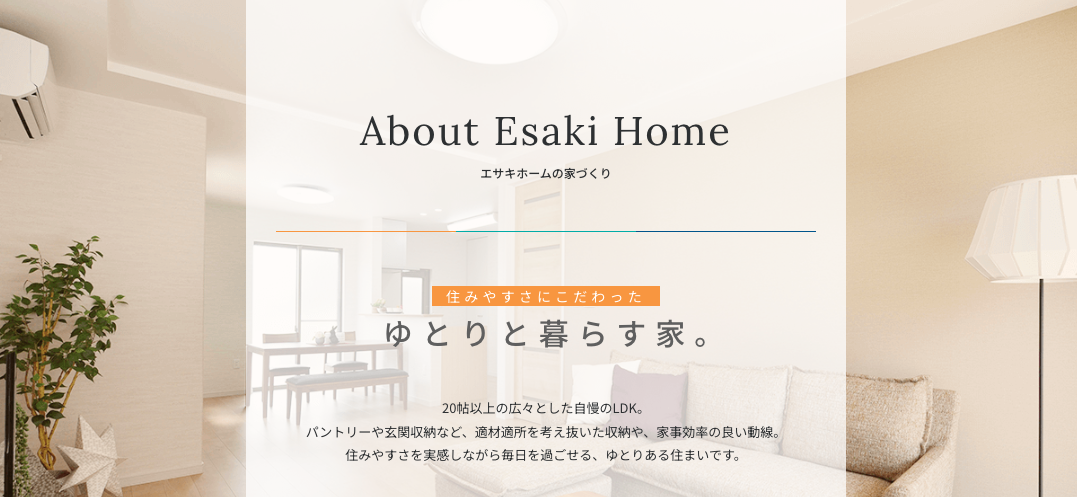 About Esaki Home

エサキホームの家づくり

住みやすさにこだわった
ゆとりと暮らす家。

20帖以上の広々とした自慢のLDK。
パントリーや玄関収納など、適材適所を考え抜いた収納や、家事効率の良い動線。
住みやすさを実感しながら毎日を過ごせる、ゆとりある住まいです。